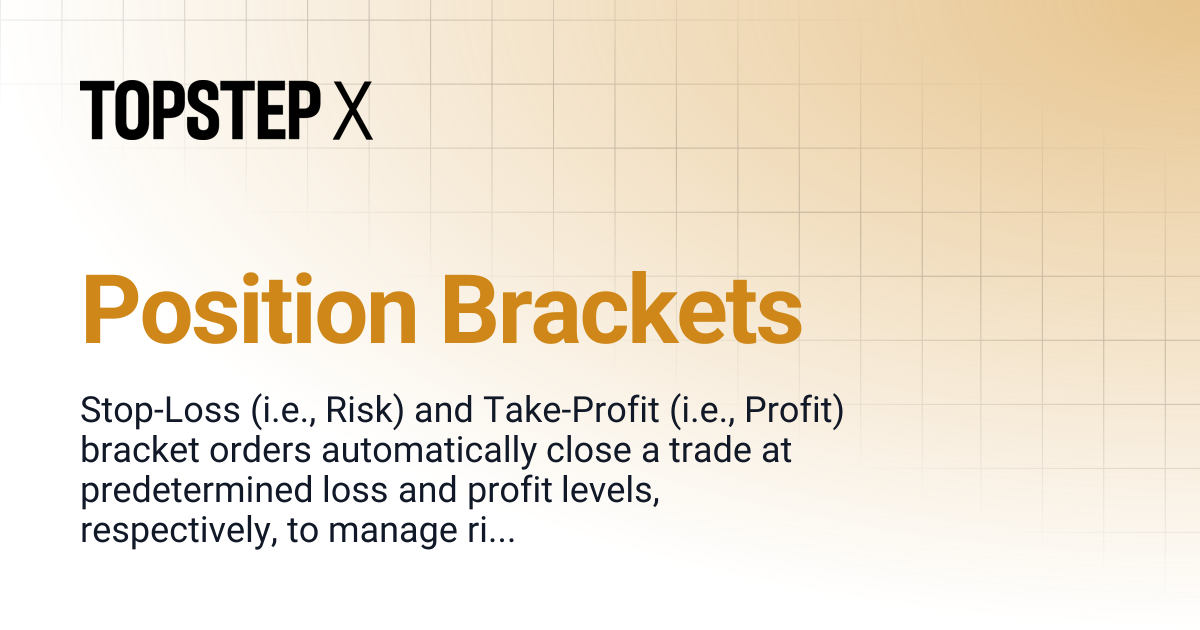 TOPSTEP X

Position Brackets

Stop-Loss (i.e., Risk) and Take-Profit (i.e., Profit) bracket orders automatically close a trade at predetermined loss and profit levels, respectively, to manage ri...